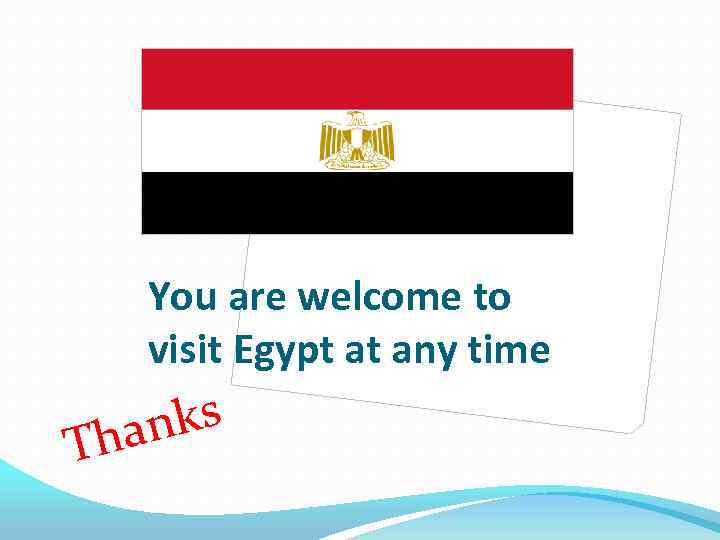 You are welcome to visit Egypt at any time

Thanks